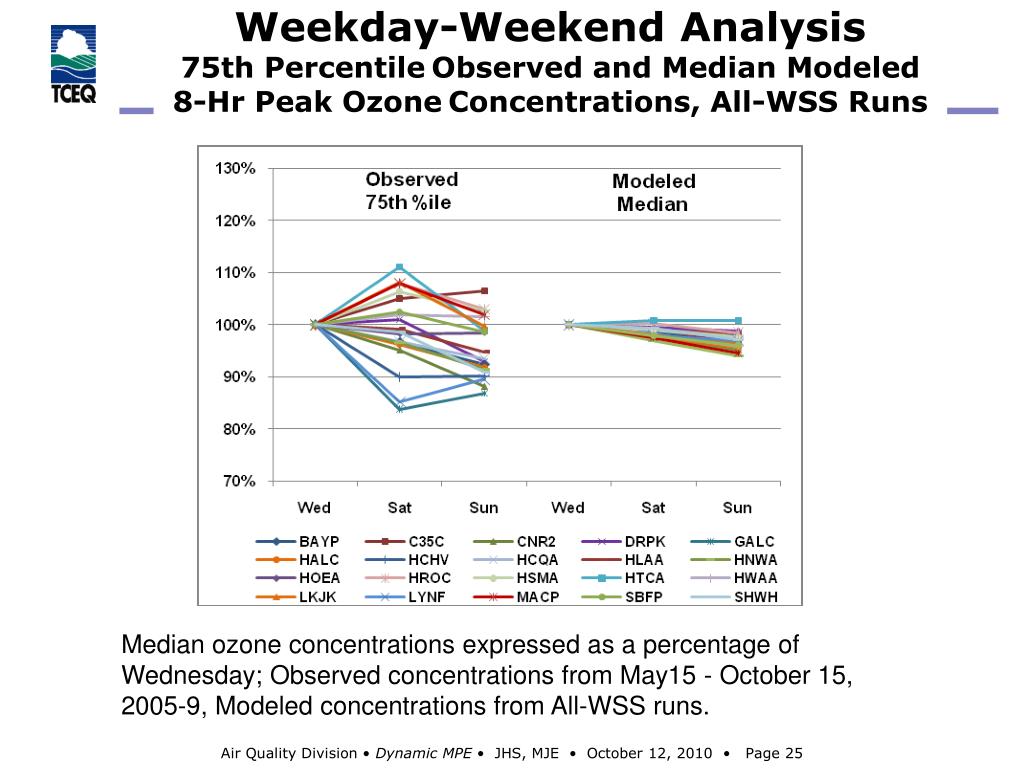 TCEQ

Weekday-Weekend Analysis

75th Percentile Observed and Median Modeled 8-Hr Peak Ozone Concentrations, All-WSS Runs

130%
120%
110%
100%
90%
80%
70%

Observed 75th %ile

Modeled Median

Wed Sat Sun Wed Sat Sun

BAYP C35C CNR2 DRPK GALC
HALC HCHV HCQA HLAA HNWA
HOEA HROC HSMA HTCA HWAA
LKJK LYNF MACP SBFP SHWH

Median ozone concentrations expressed as a percentage of Wednesday; Observed concentrations from May15 - October 15, 2005-9, Modeled concentrations from All-WSS runs.

Air Quality Division • Dynamic MPE • JHS, MJE • October 12, 2010 • Page 25